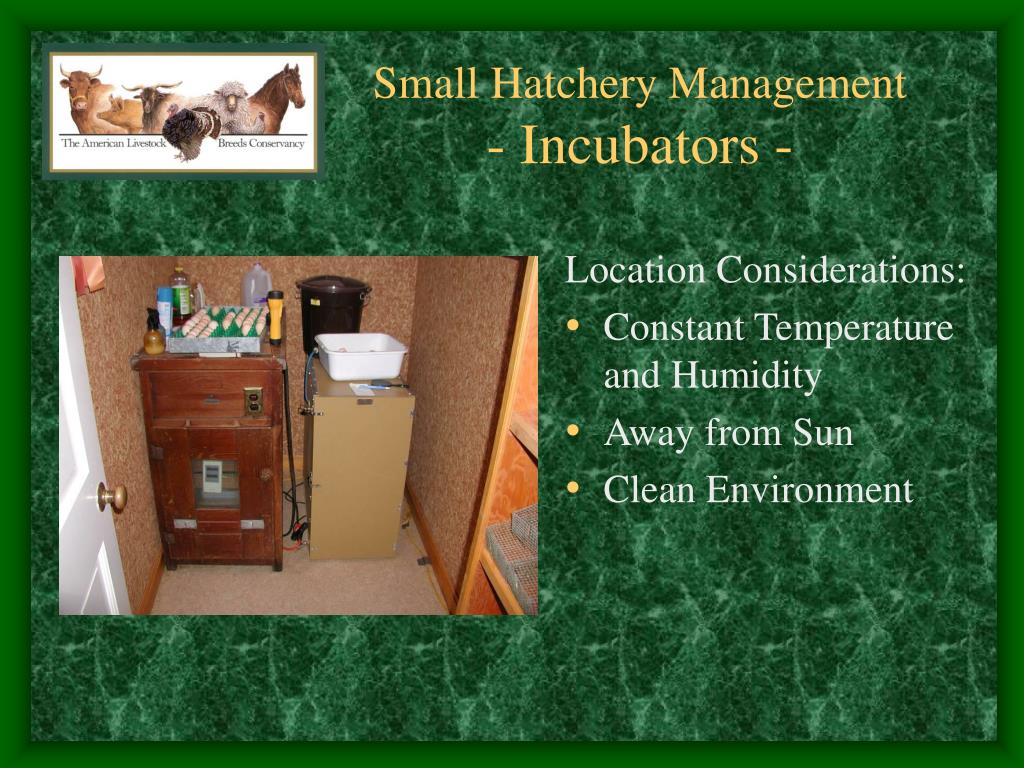 The American Livestock Breeds Conservancy

Small Hatchery Management
- Incubators -

Location Considerations:
• Constant Temperature and Humidity
• Away from Sun
• Clean Environment